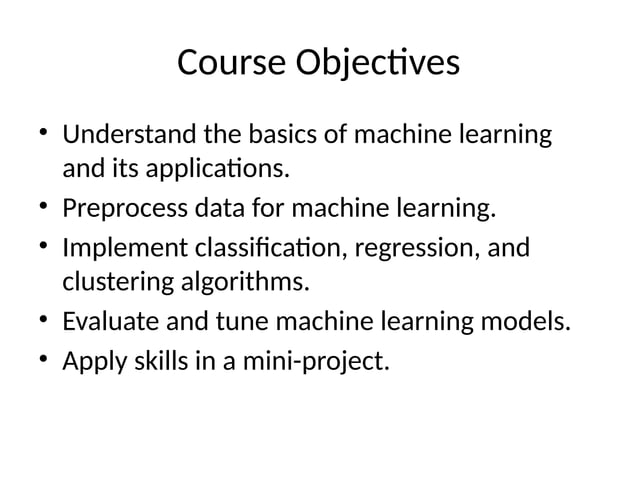 Course Objectives

• Understand the basics of machine learning and its applications.
• Preprocess data for machine learning.
• Implement classification, regression, and clustering algorithms.
• Evaluate and tune machine learning models.
• Apply skills in a mini-project.